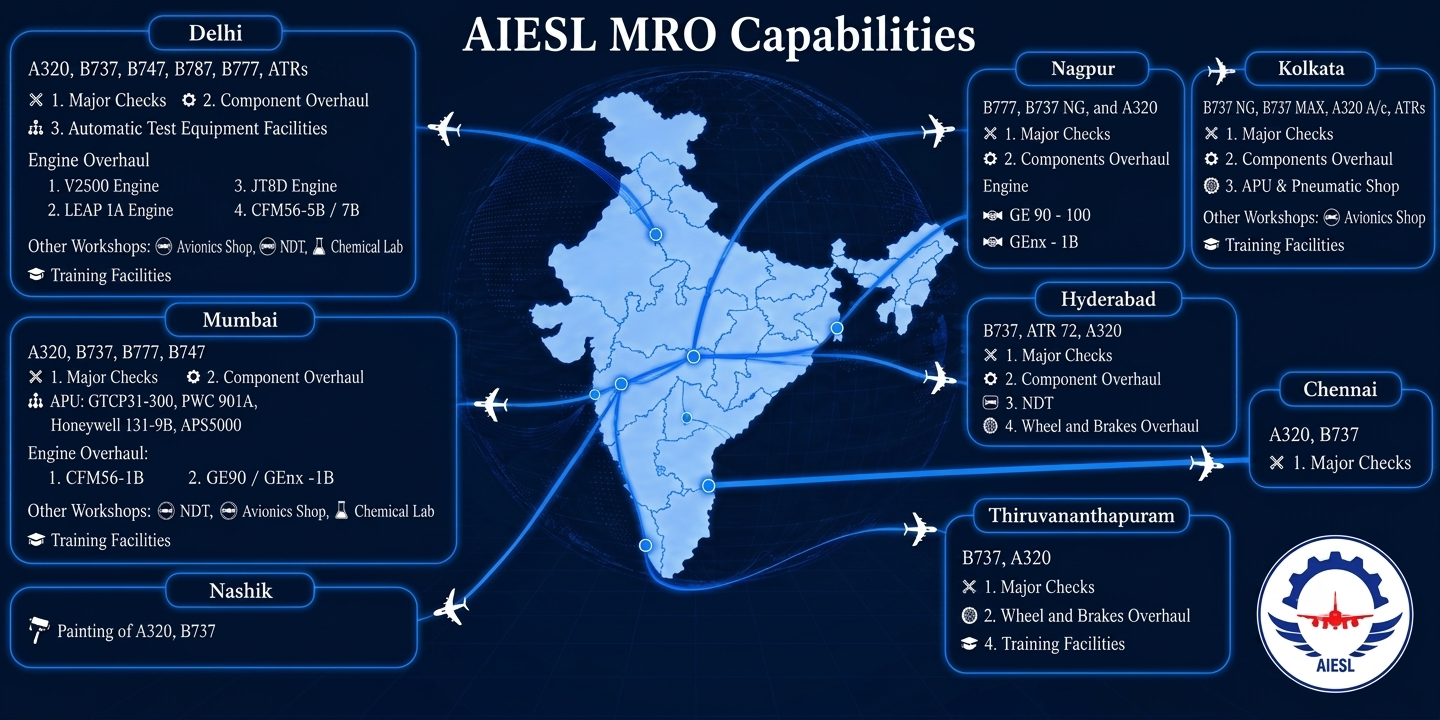 AIESL MRO Capabilities

Delhi

A320, B737, B747, B787, B777, ATRs

1. Major Checks 2. Component Overhaul

3. Automatic Test Equipment Facilities

Engine Overhaul

1. V2500 Engine
2. LEAP 1A Engine
3. JT8D Engine
4. CFM56-5B / 7B

Other Workshops: Avionics Shop, NDT, Chemical Lab

Training Facilities

Mumbai

A320, B737, B777, B747

1. Major Checks 2. Component Overhaul

APU: GTCP31-300, PWC 901A, Honeywell 131-9B, APS5000

Engine Overhaul:

1. CFM56-1B 2. GE90 / GEnx -1B

Other Workshops: NDT, Avionics Shop, Chemical Lab

Training Facilities

Nashik

Painting of A320, B737

Nagpur

B777, B737 NG, and A320

1. Major Checks

2. Components Overhaul

Engine

GE 90 - 100

GEnx - 1B

Kolkata

B737 NG, B737 MAX, A320 A/c, ATRs

1. Major Checks

2. Components Overhaul

3. APU & Pneumatic Shop

Other Workshops: Avionics Shop

Training Facilities

Hyderabad

B737, ATR 72, A320

1. Major Checks

2. Component Overhaul

3. NDT

4. Wheel and Brakes Overhaul

Chennai

A320, B737

1. Major Checks

Thiruvananthapuram

B737, A320

1. Major Checks

2. Wheel and Brakes Overhaul

4. Training Facilities

AIESL